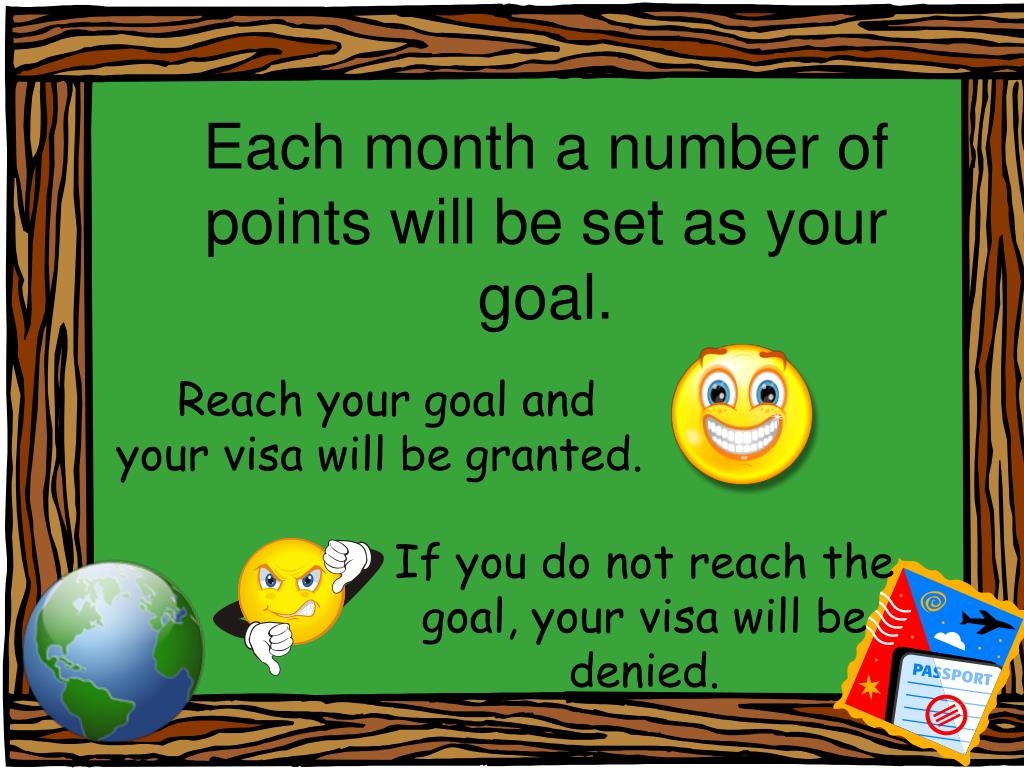 Each month a number of points will be set as your goal.

Reach your goal and your visa will be granted.

If you do not reach the goal, your visa will be denied.

PASSPORT